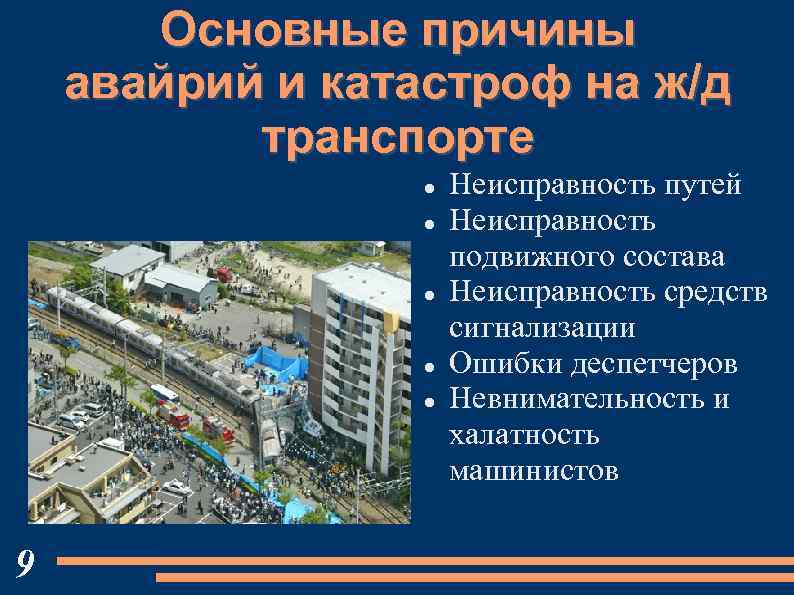 Основные причины авайрий и катастроф на ж/д транспорте

- Неисправность путей
- Неисправность подвижного состава
- Неисправность средств сигнализации
- Ошибки деспетчеров
- Невнимательность и халатность машинистов

9